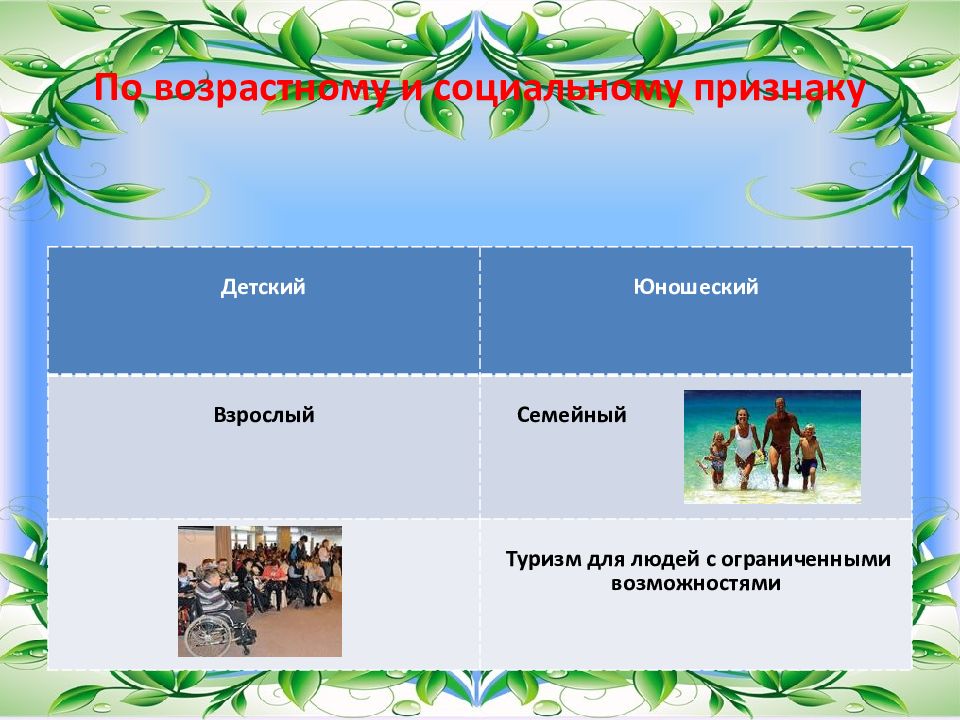 По возрастному и социальному признаку

| Детский | Юношеский |
|---|---|
| Взрослый | Семейный |
| | Туризм для людей с ограниченными возможностями |